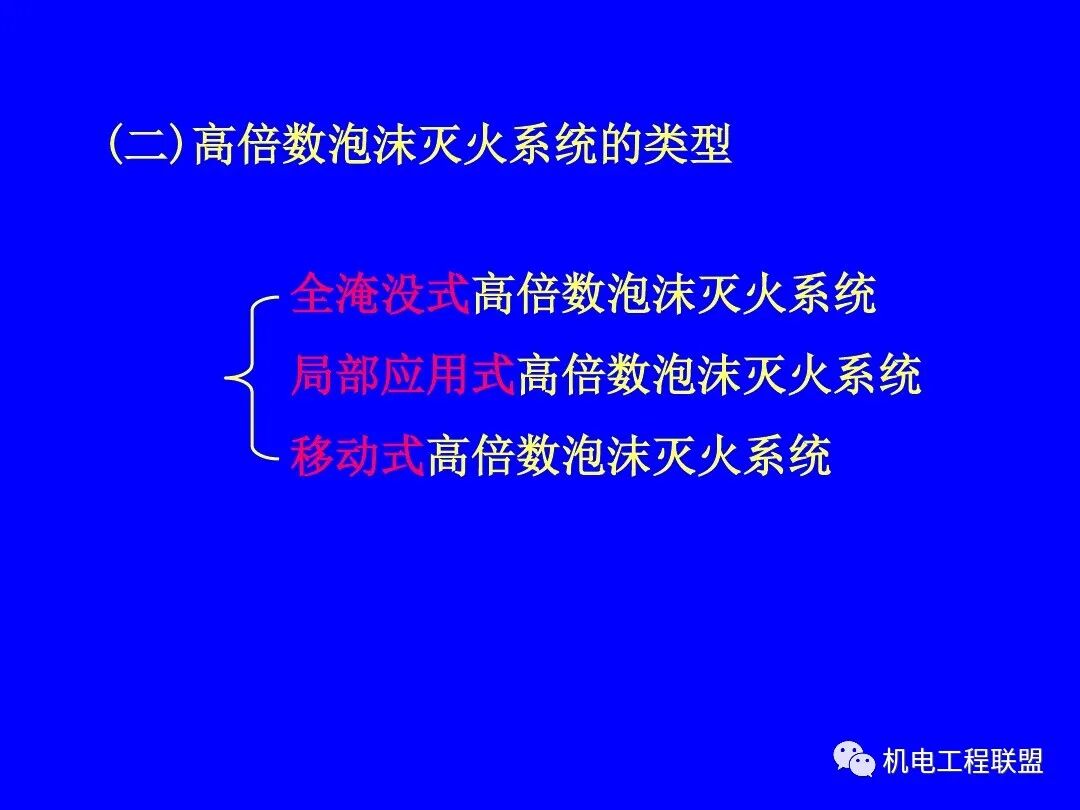 (二)高倍数泡沫灭火系统的类型

全淹没式高倍数泡沫灭火系统
局部应用式高倍数泡沫灭火系统
移动式高倍数泡沫灭火系统

机电工程联盟